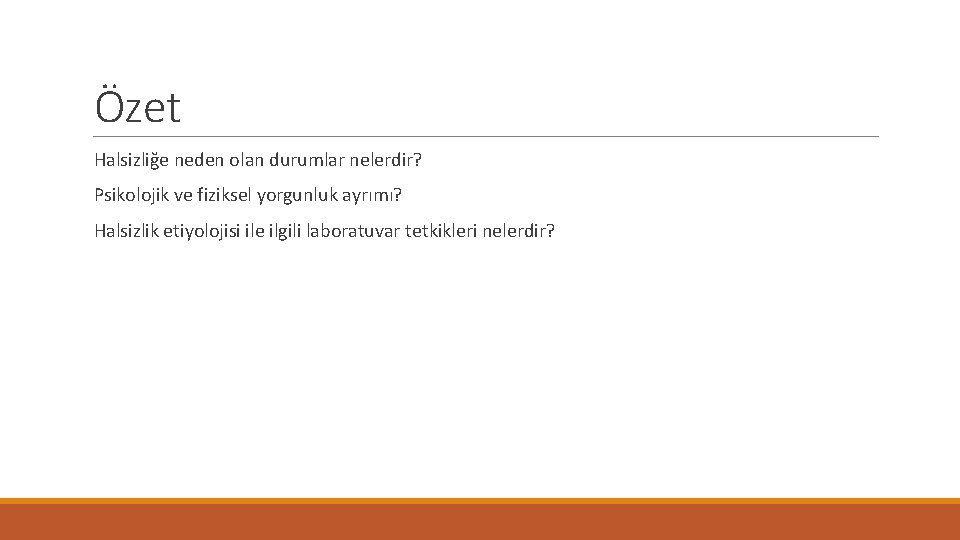 Özet

Halsizliğe neden olan durumlar nelerdir?

Psikolojik ve fiziksel yorgunluk ayrımı?

Halsizlik etiyolojisi ile ilgili laboratuvar tetkikleri nelerdir?